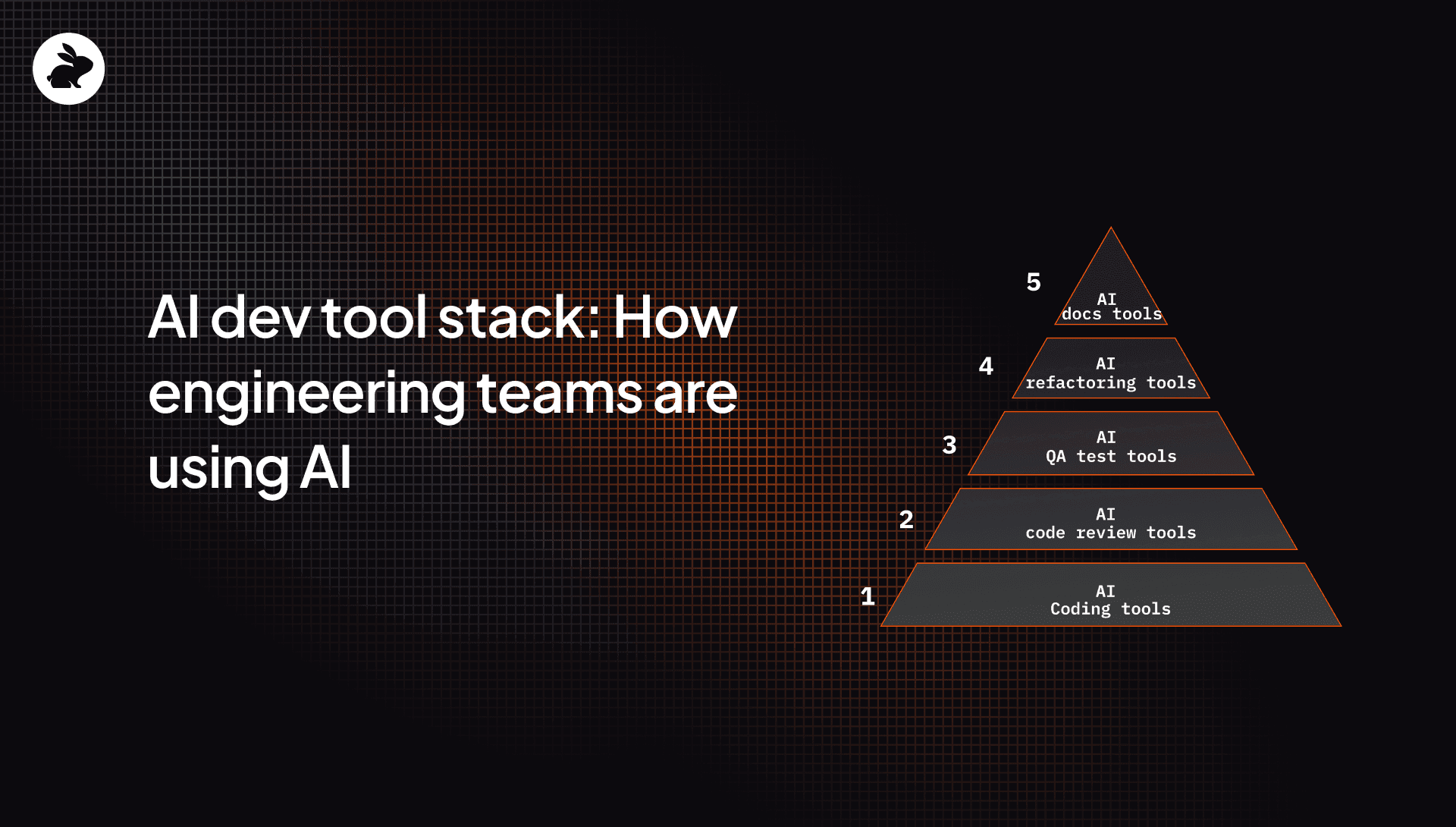 AI dev tool stack: How engineering teams are using AI

5
AI
docs tools

4
AI
refactoring tools

3
AI
QA test tools

2
AI
code review tools

1
AI
Coding tools